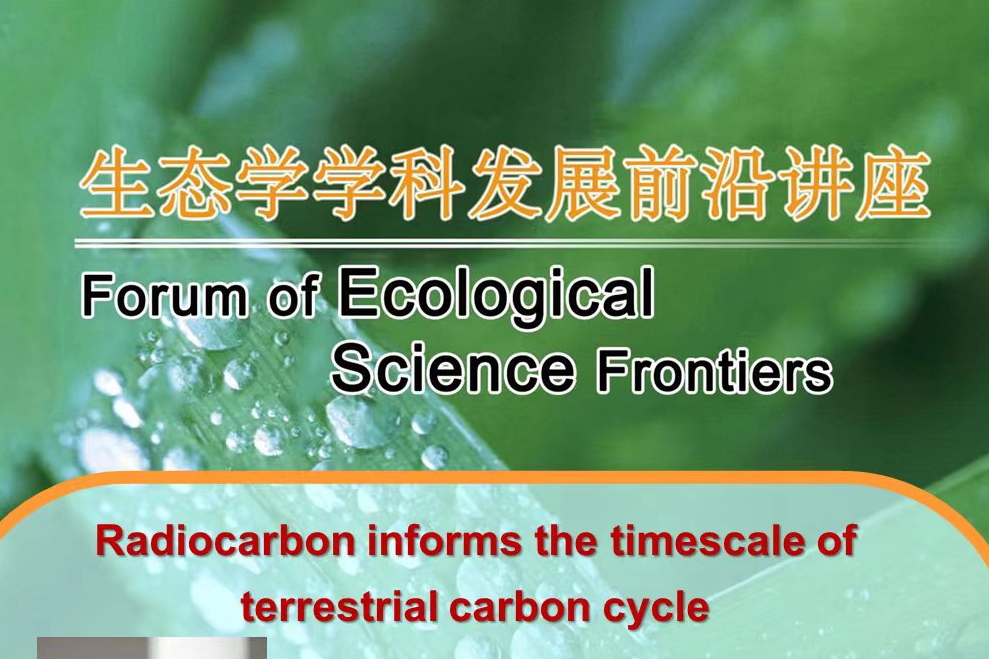 生态学学科发展前沿讲座

Forum of Ecological Science Frontiers

Radiocarbon informs the timescale of terrestrial carbon cycle